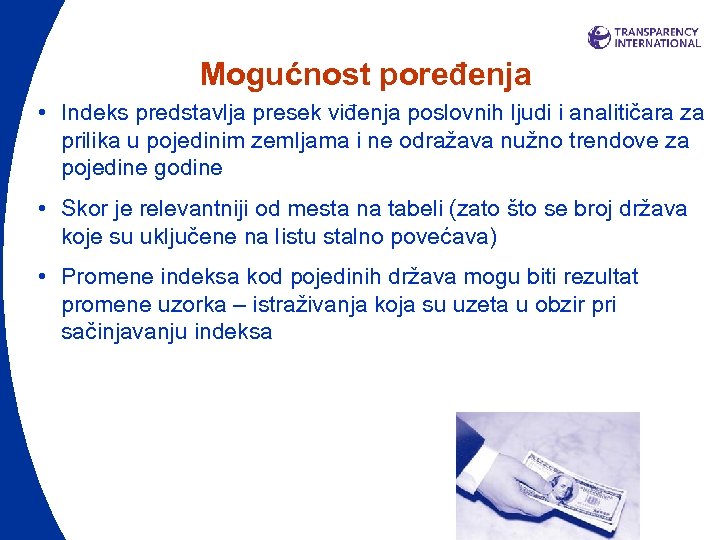 TRANSPARENCY INTERNATIONAL

Mogućnost poređenja

• Indeks predstavlja presek viđenja poslovnih ljudi i analitičara za prilika u pojedinim zemljama i ne odražava nužno trendove za pojedine godine

• Skor je relevantniji od mesta na tabeli (zato što se broj država koje su uključene na listu stalno povećava)

• Promene indeksa kod pojedinih država mogu biti rezultat promene uzorka – istraživanja koja su uzeta u obzir pri sačinjavanju indeksa